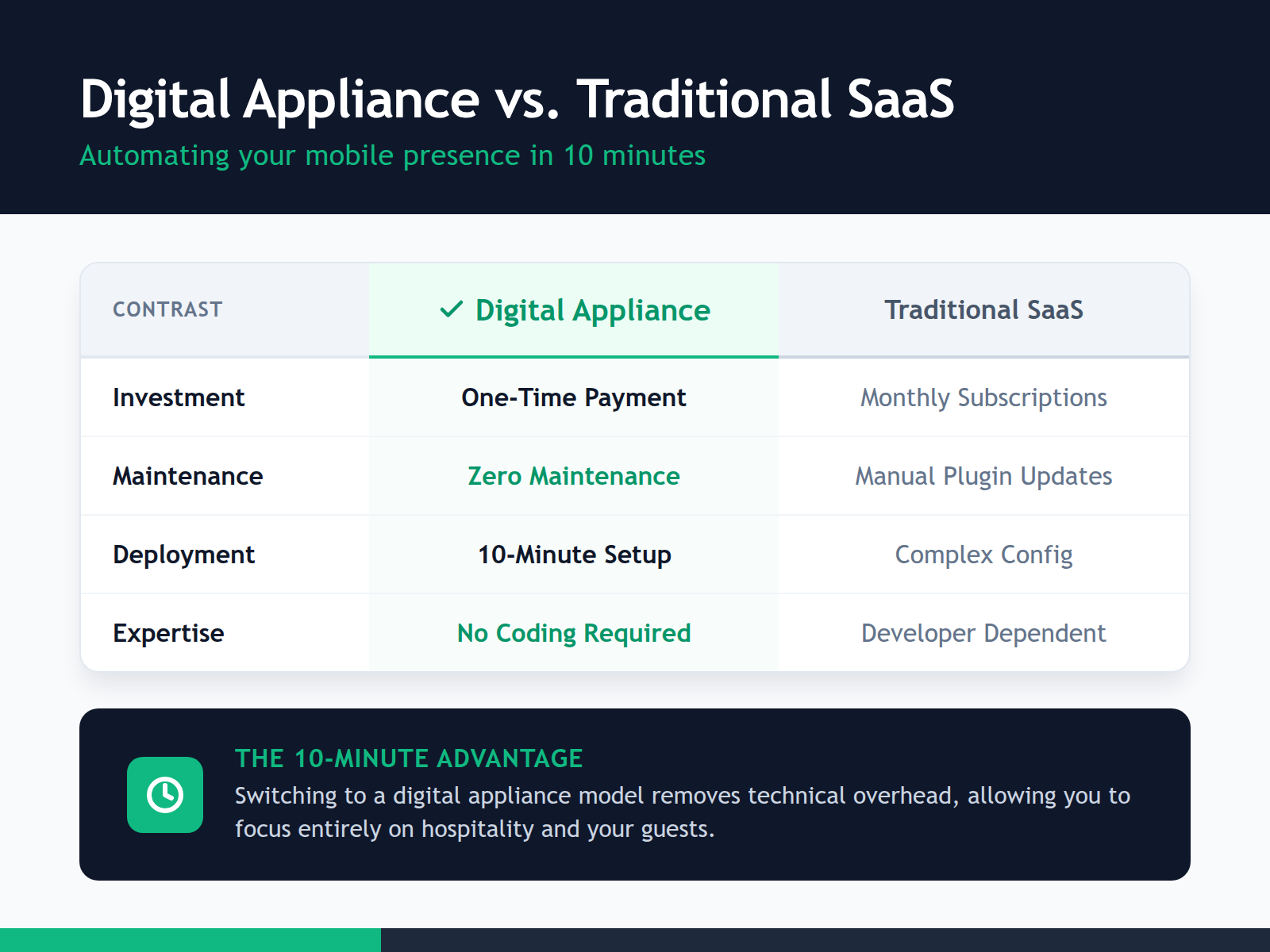 Digital Appliance vs. Traditional SaaS

Automating your mobile presence in 10 minutes

| CONTRAST | ✓ Digital Appliance | Traditional SaaS |
|---|---|---|
| Investment | One-Time Payment | Monthly Subscriptions |
| Maintenance | Zero Maintenance | Manual Plugin Updates |
| Deployment | 10-Minute Setup | Complex Config |
| Expertise | No Coding Required | Developer Dependent |

THE 10-MINUTE ADVANTAGE

Switching to a digital appliance model removes technical overhead, allowing you to focus entirely on hospitality and your guests.